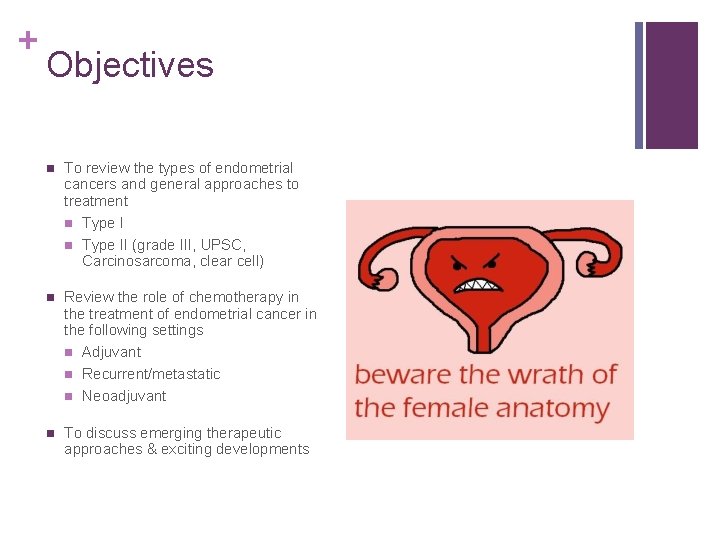 + Objectives

- To review the types of endometrial cancers and general approaches to treatment
  - Type I
  - Type II (grade III, UPSC, Carcinosarcoma, clear cell)
- Review the role of chemotherapy in the treatment of endometrial cancer in the following settings
  - Adjuvant
  - Recurrent/metastatic
  - Neoadjuvant
- To discuss emerging therapeutic approaches & exciting developments

beware the wrath of the female anatomy